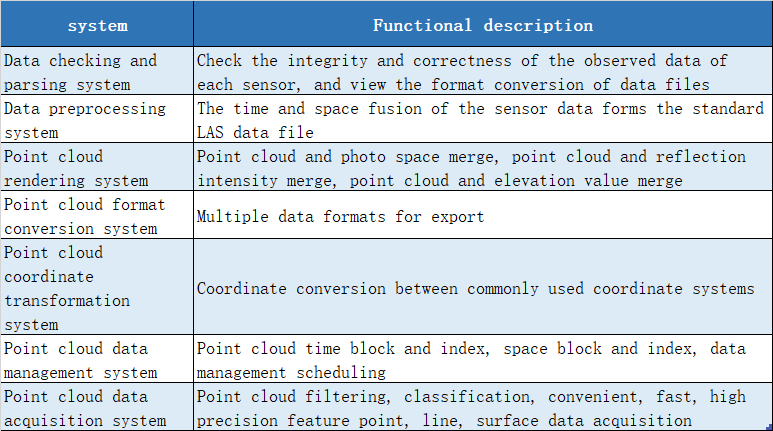 | system | Functional description |
|---|---|
| Data checking and parsing system | Check the integrity and correctness of the observed data of each sensor, and view the format conversion of data files |
| Data preprocessing system | The time and space fusion of the sensor data forms the standard LAS data file |
| Point cloud rendering system | Point cloud and photo space merge, point cloud and reflection intensity merge, point cloud and elevation value merge |
| Point cloud format conversion system | Multiple data formats for export |
| Point cloud coordinate transformation system | Coordinate conversion between commonly used coordinate systems |
| Point cloud data management system | Point cloud time block and index, space block and index, data management scheduling |
| Point cloud data acquisition system | Point cloud filtering, classification, convenient, fast, high precision feature point, line, surface data acquisition |